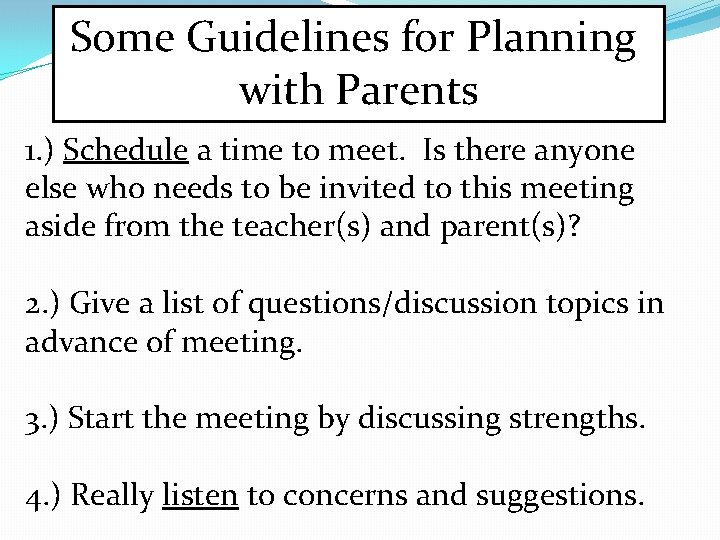 Some Guidelines for Planning with Parents

1.) Schedule a time to meet. Is there anyone else who needs to be invited to this meeting aside from the teacher(s) and parent(s)?

2.) Give a list of questions/discussion topics in advance of meeting.

3.) Start the meeting by discussing strengths.

4.) Really listen to concerns and suggestions.